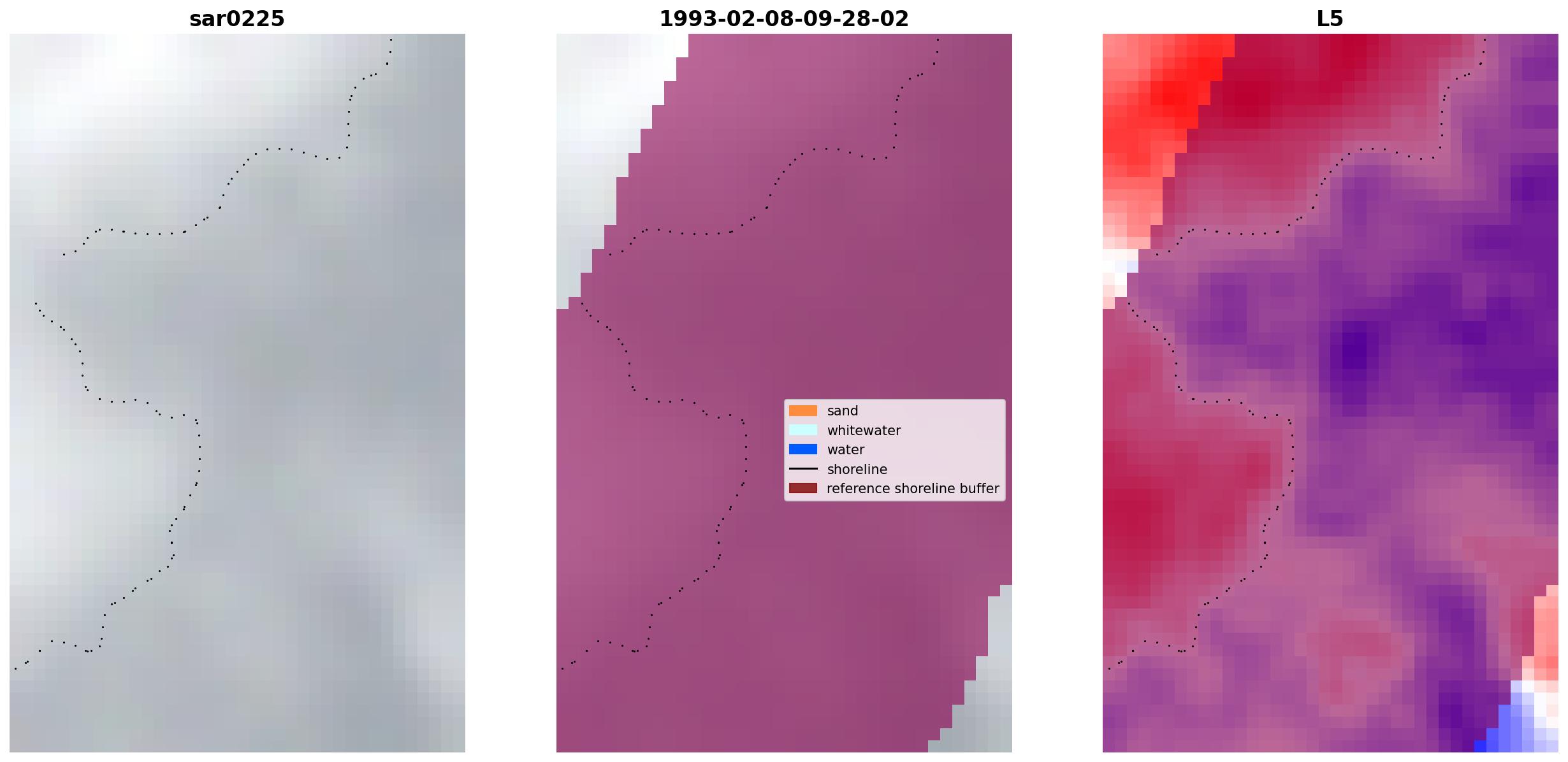 sar0225

1993-02-08-09-28-02

sand
whitewater
water
shoreline
reference shoreline buffer

L5